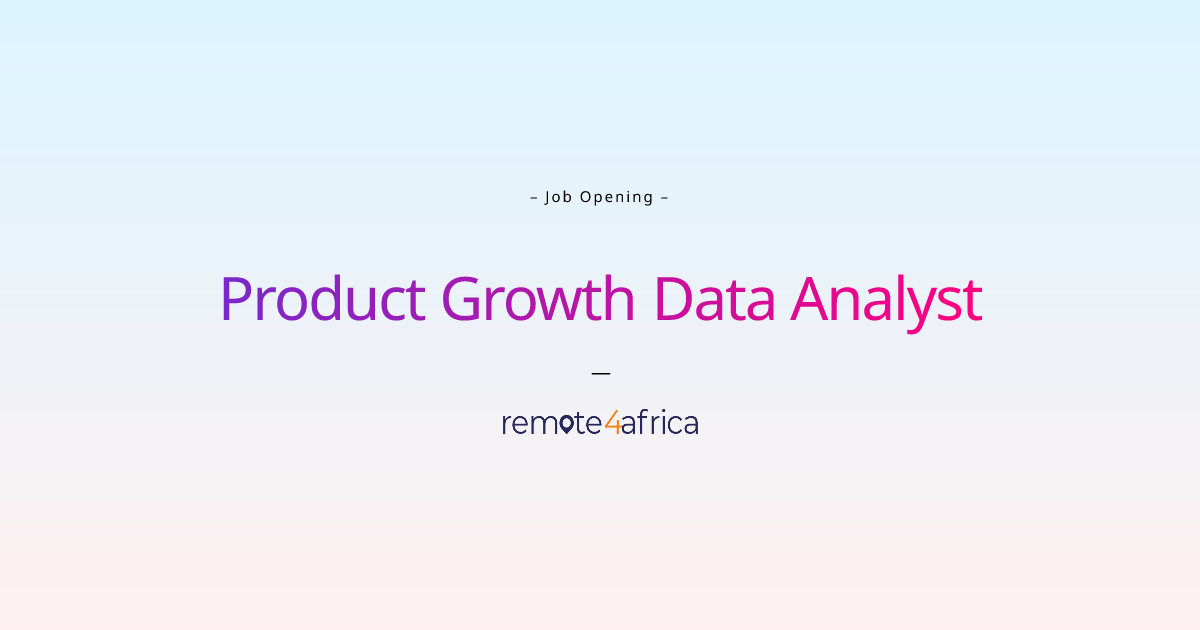 – Job Opening –

Product Growth Data Analyst

—

remote4africa